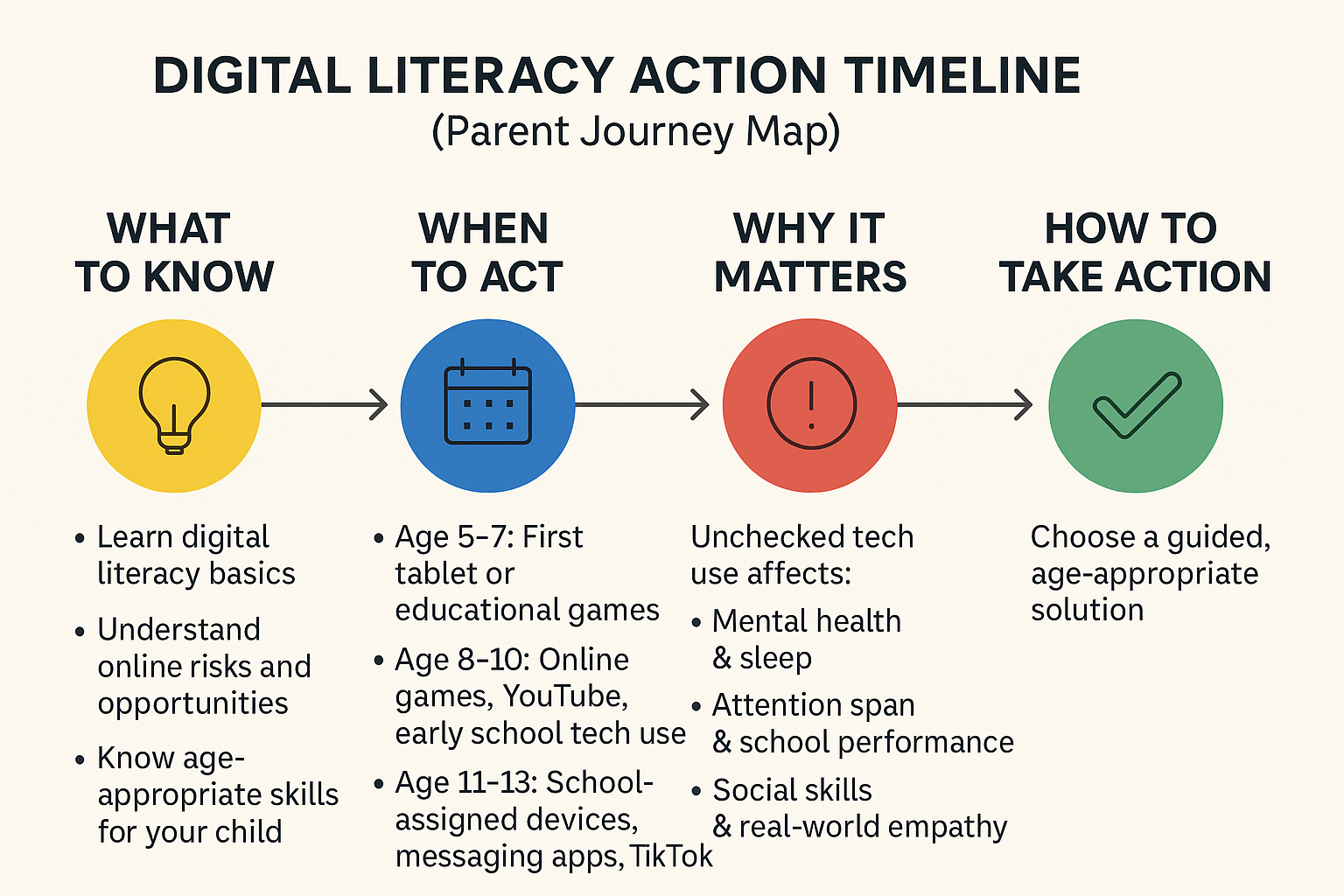 DIGITAL LITERACY ACTION TIMELINE
(Parent Journey Map)

WHAT TO KNOW

• Learn digital literacy basics
• Understand online risks and opportunities
• Know age-appropriate skills for your child

WHEN TO ACT

• Age 5–7: First tablet or educational games
• Age 8–10: Online games, YouTube, early school tech use
• Age 11–13: School-assigned devices, messaging apps, TikTok

WHY IT MATTERS

Unchecked tech use affects:
• Mental health & sleep
• Attention span & school performance
• Social skills & real-world empathy

HOW TO TAKE ACTION

Choose a guided, age-appropriate solution